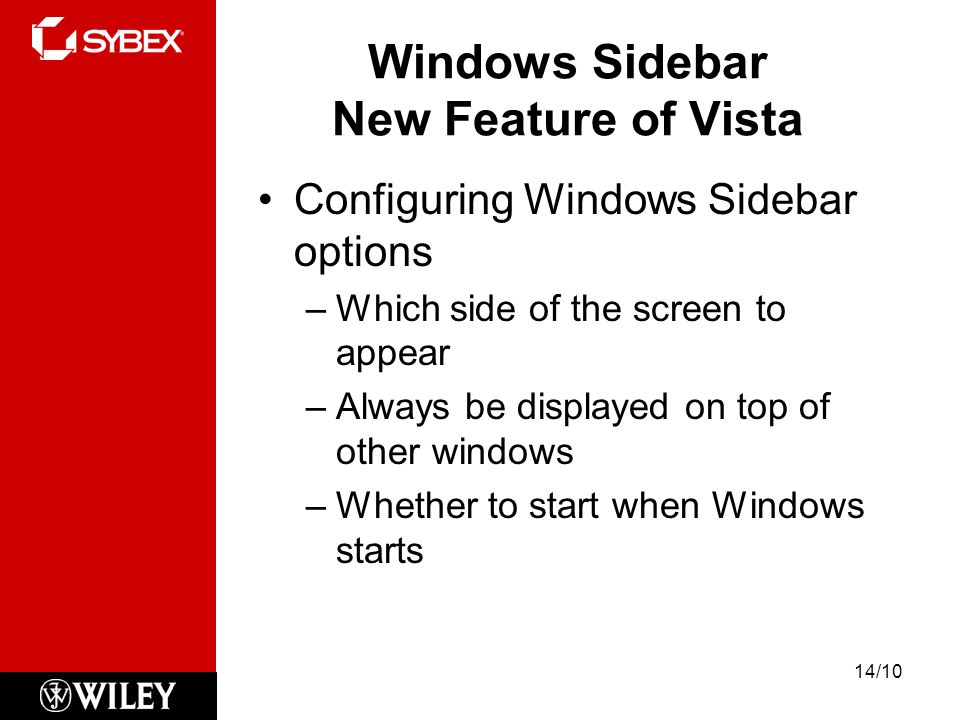 SYBEX

Windows Sidebar
New Feature of Vista

• Configuring Windows Sidebar options
– Which side of the screen to appear
– Always be displayed on top of other windows
– Whether to start when Windows starts

WILEY

14/10